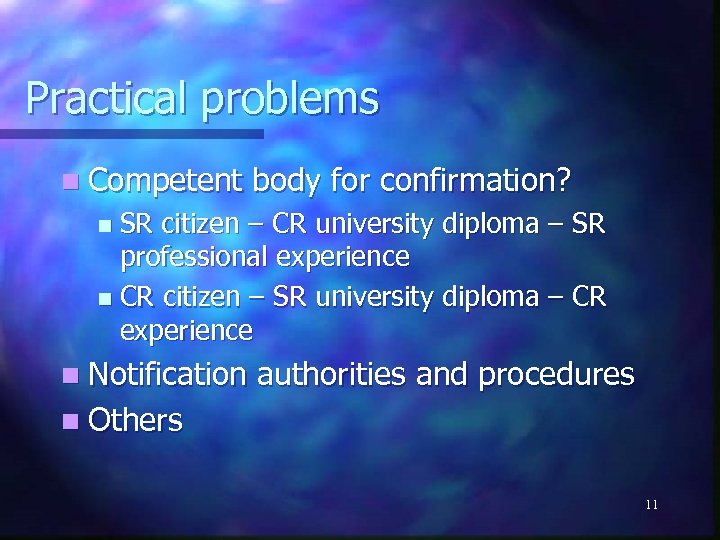 Practical problems

Competent body for confirmation?

SR citizen – CR university diploma – SR professional experience

CR citizen – SR university diploma – CR experience

Notification authorities and procedures

Others

11